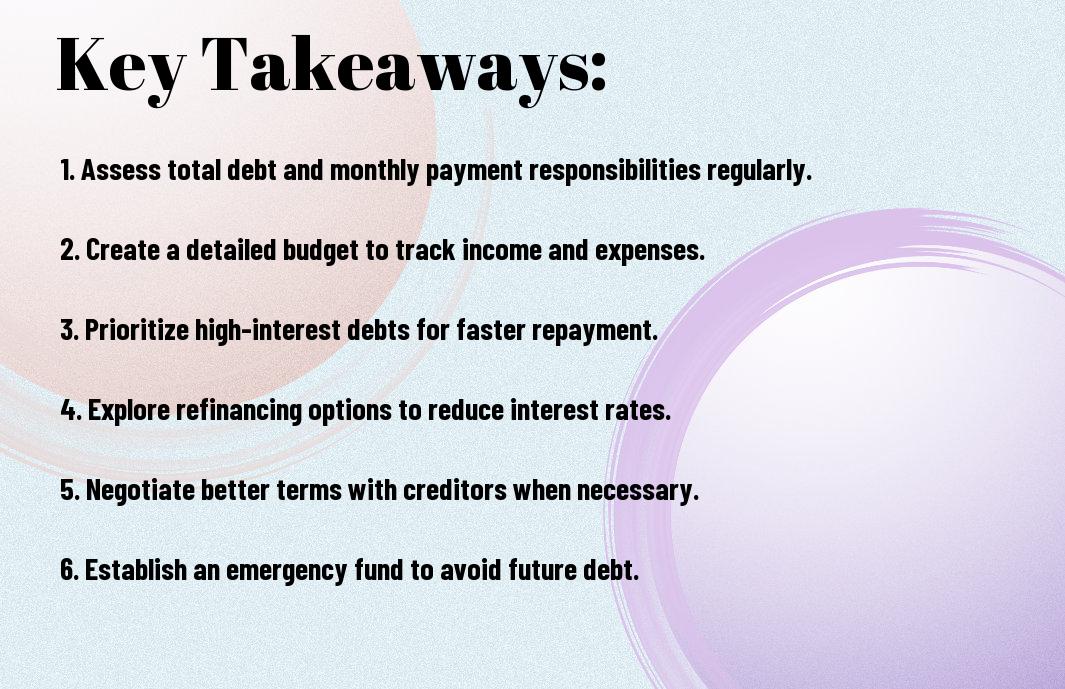 Key Takeaways:

1. Assess total debt and monthly payment responsibilities regularly.

2. Create a detailed budget to track income and expenses.

3. Prioritize high-interest debts for faster repayment.

4. Explore refinancing options to reduce interest rates.

5. Negotiate better terms with creditors when necessary.

6. Establish an emergency fund to avoid future debt.